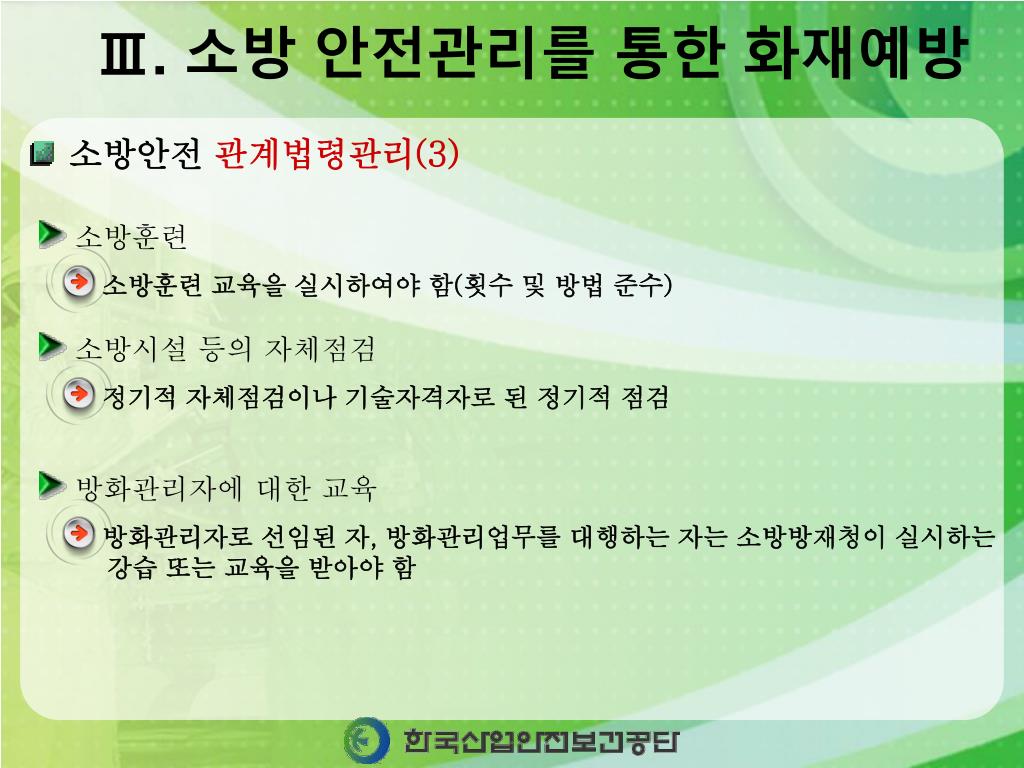 Ⅲ. 소방 안전관리를 통한 화재예방

소방안전 관계법령관리(3)

소방훈련

소방훈련 교육을 실시하여야 함(횟수 및 방법 준수)

소방시설 등의 자체점검

정기적 자체점검이나 기술자격자로 된 정기적 점검

방화관리자에 대한 교육

방화관리자로 선임된 자, 방화관리업무를 대행하는 자는 소방방재청이 실시하는 강습 또는 교육을 받아야 함

한국산업안전보건공단